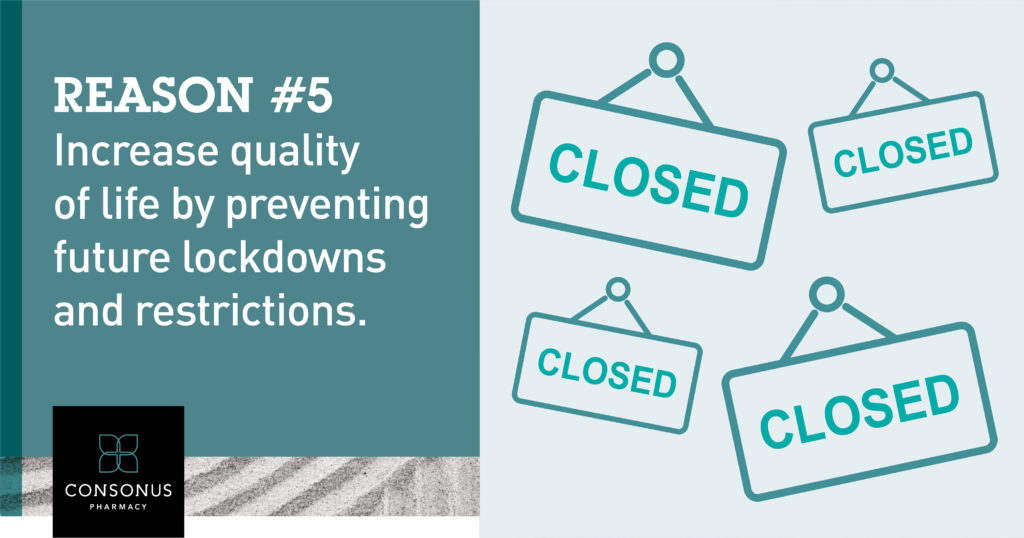 REASON #5
Increase quality of life by preventing future lockdowns and restrictions.

CONSONUS
PHARMACY

CLOSED

CLOSED

CLOSED

CLOSED